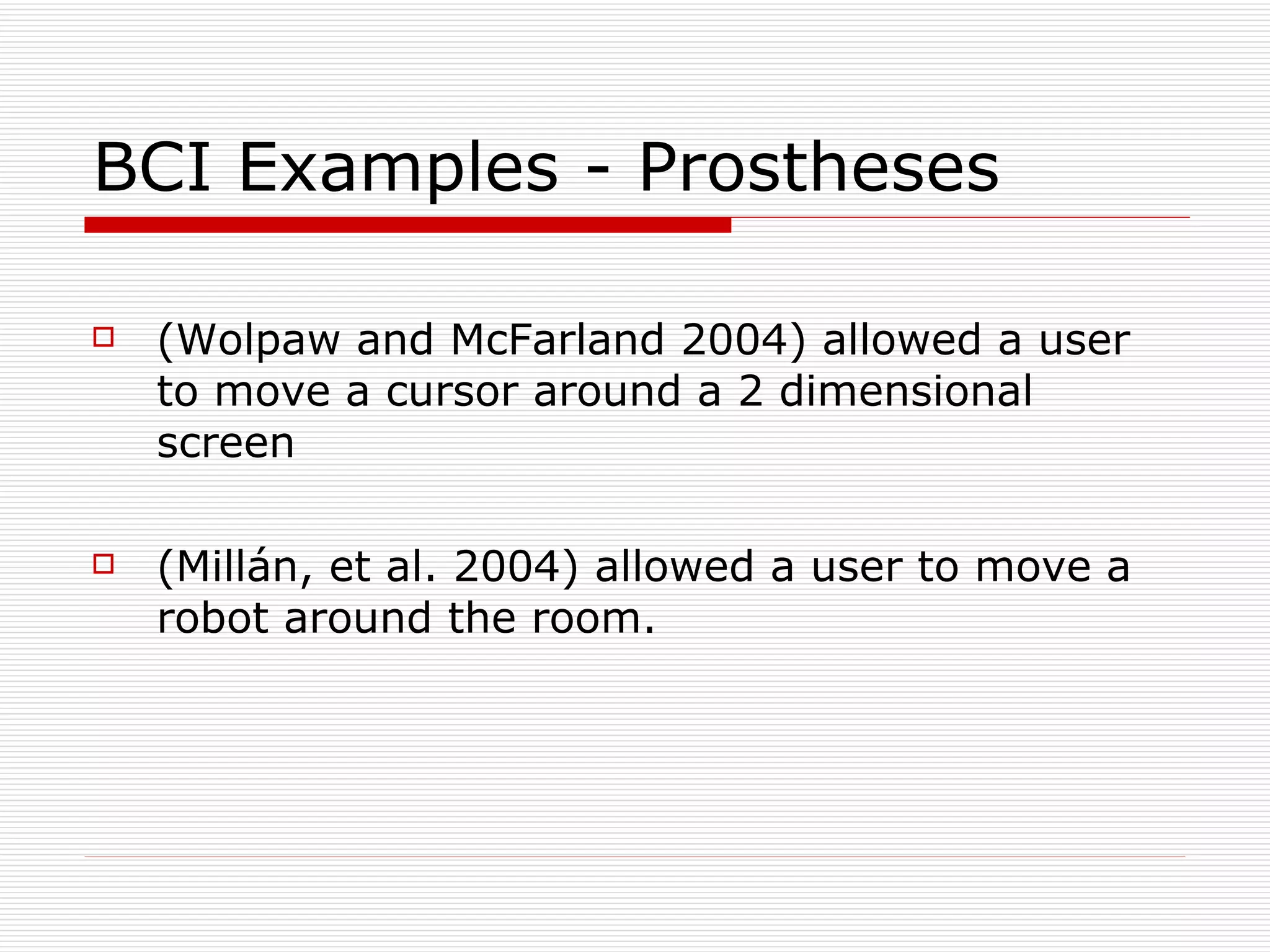 BCI Examples - Prostheses

(Wolpaw and McFarland 2004) allowed a user to move a cursor around a 2 dimensional screen

(Millán, et al. 2004) allowed a user to move a robot around the room.